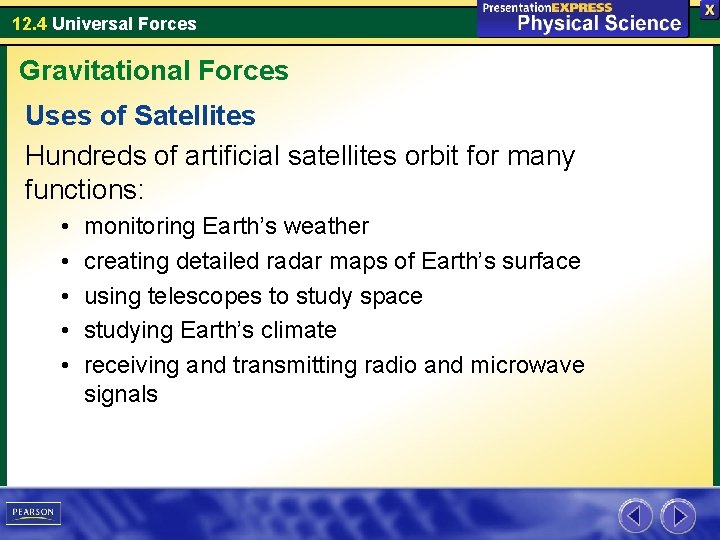 12.4 Universal Forces

PresentationEXPRESS
Physical Science

X

Gravitational Forces

Uses of Satellites

Hundreds of artificial satellites orbit for many functions:

• monitoring Earth’s weather
• creating detailed radar maps of Earth’s surface
• using telescopes to study space
• studying Earth’s climate
• receiving and transmitting radio and microwave signals

PEARSON